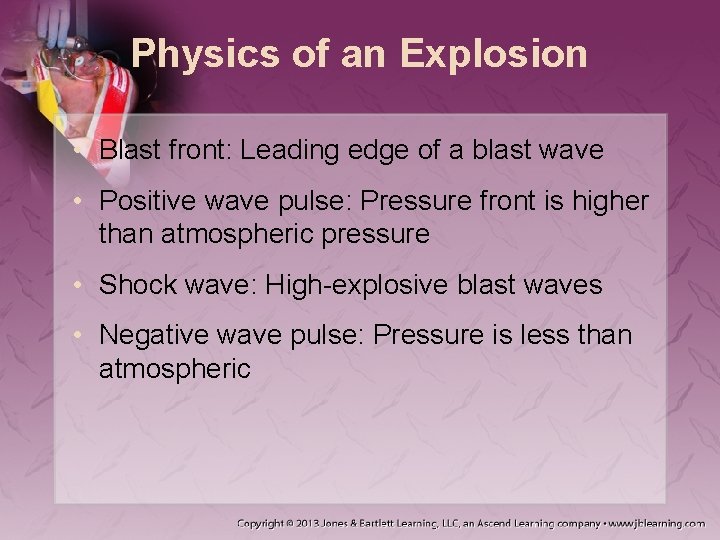 Physics of an Explosion

• Blast front: Leading edge of a blast wave

• Positive wave pulse: Pressure front is higher than atmospheric pressure

• Shock wave: High-explosive blast waves

• Negative wave pulse: Pressure is less than atmospheric

Copyright © 2013 Jones & Bartlett Learning, LLC, an Ascend Learning company • www.jblearning.com